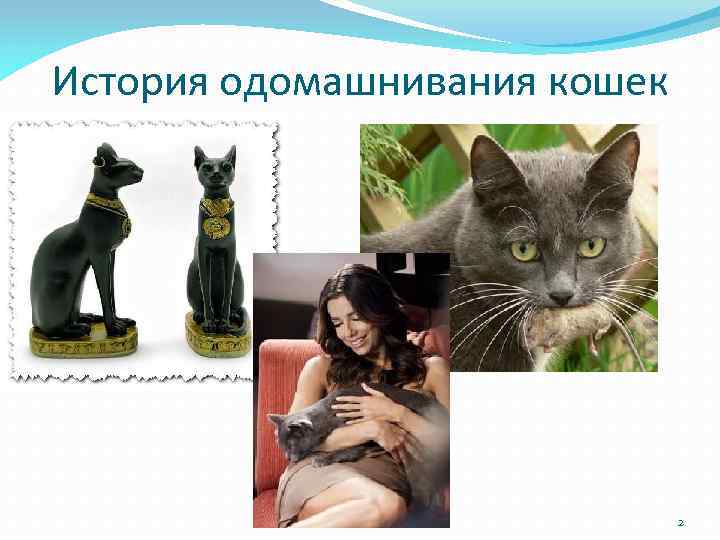 История одомашнивания кошек

2